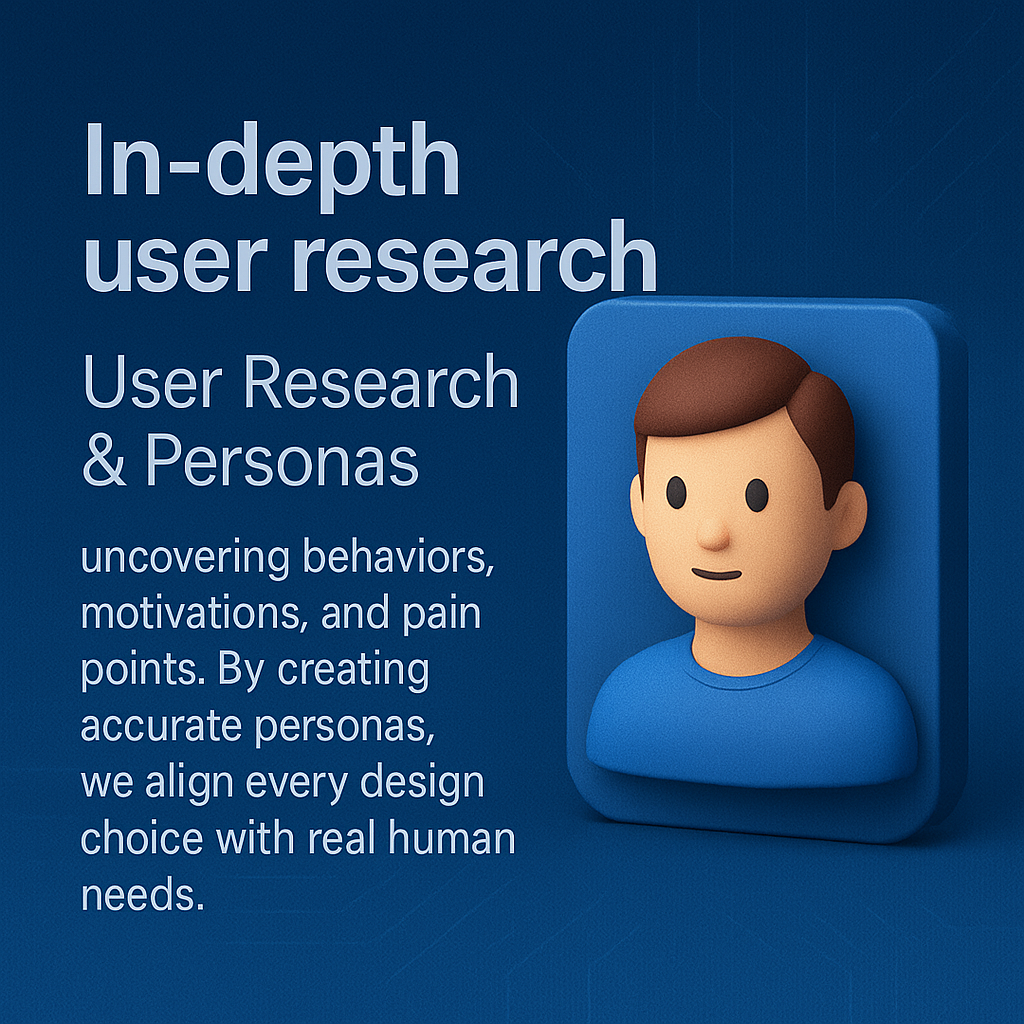 In-depth user research

User Research & Personas

uncovering behaviors, motivations, and pain points. By creating accurate personas, we align every design choice with real human needs.